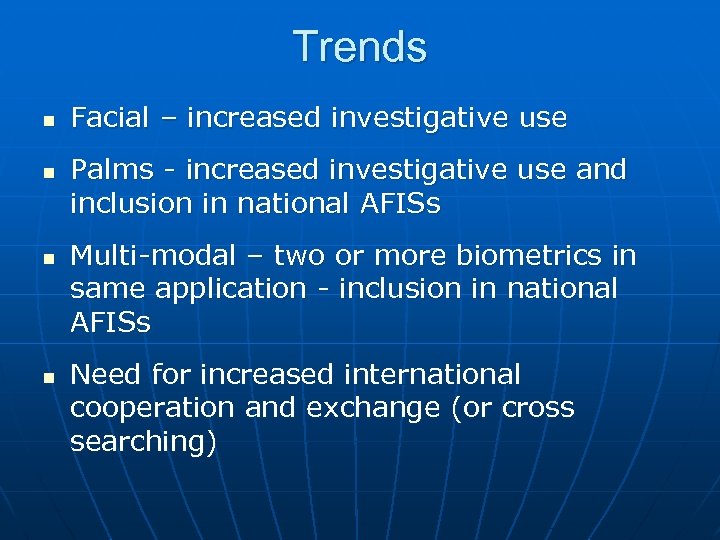 Trends

- Facial – increased investigative use
- Palms - increased investigative use and inclusion in national AFISs
- Multi-modal – two or more biometrics in same application - inclusion in national AFISs
- Need for increased international cooperation and exchange (or cross searching)